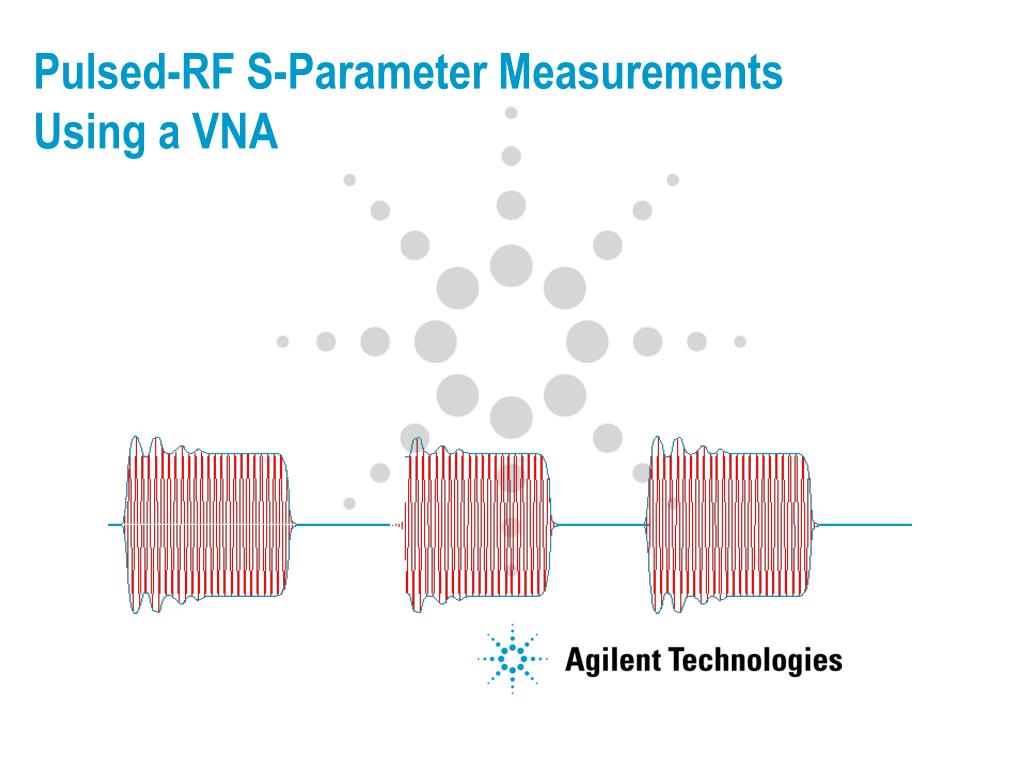 Pulsed-RF S-Parameter Measurements Using a VNA

Agilent Technologies